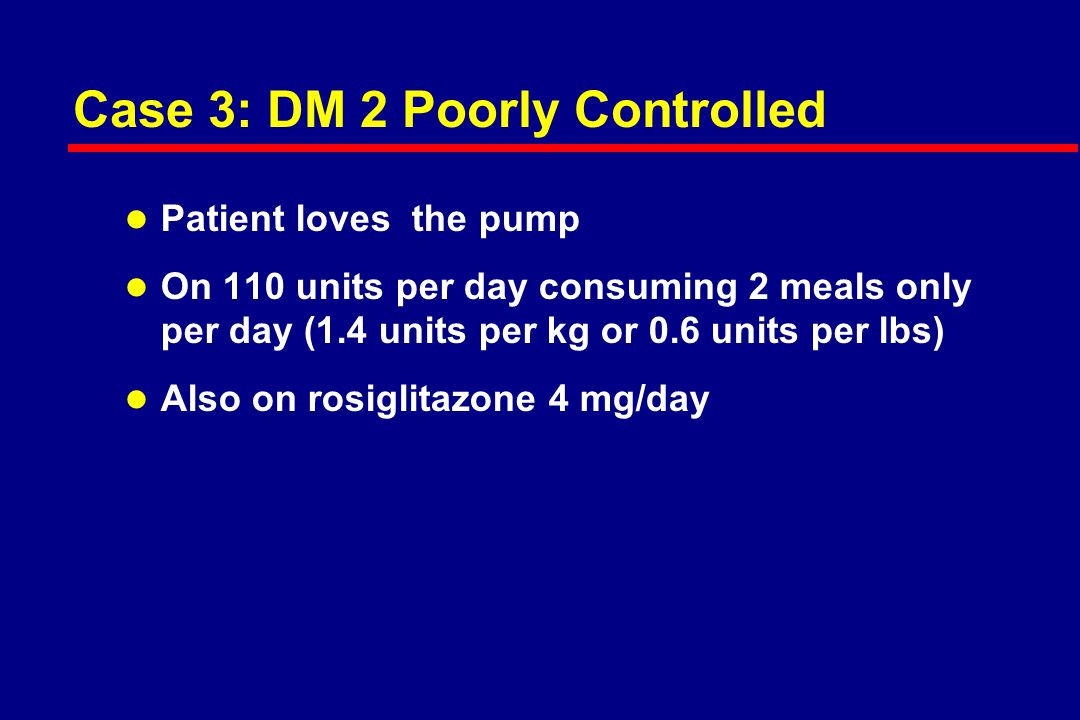 Case 3: DM 2 Poorly Controlled

- Patient loves the pump
- On 110 units per day consuming 2 meals only per day (1.4 units per kg or 0.6 units per lbs)
- Also on rosiglitazone 4 mg/day